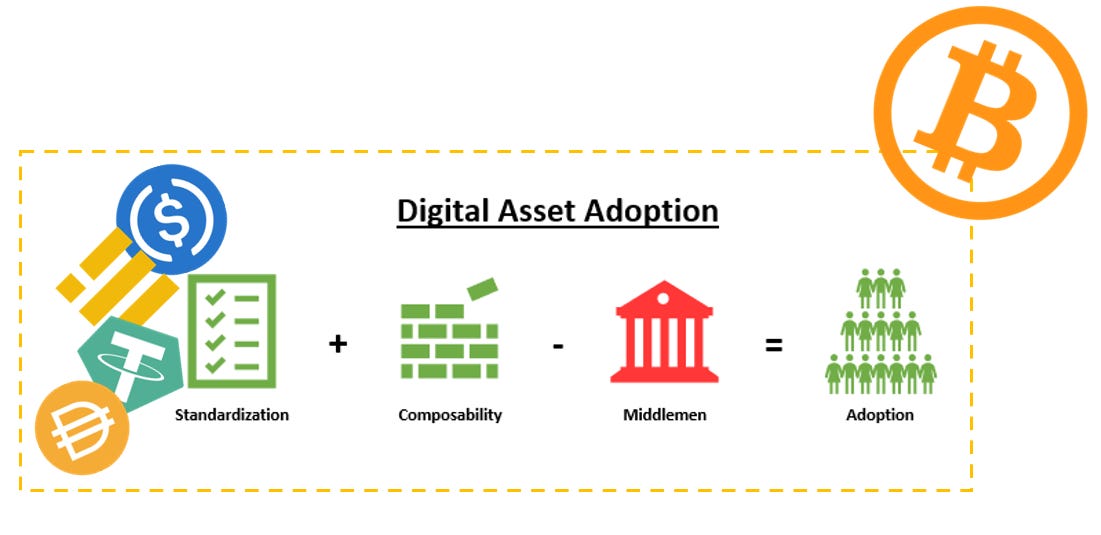 Digital Asset Adoption

Standardization + Composability - Middlemen = Adoption